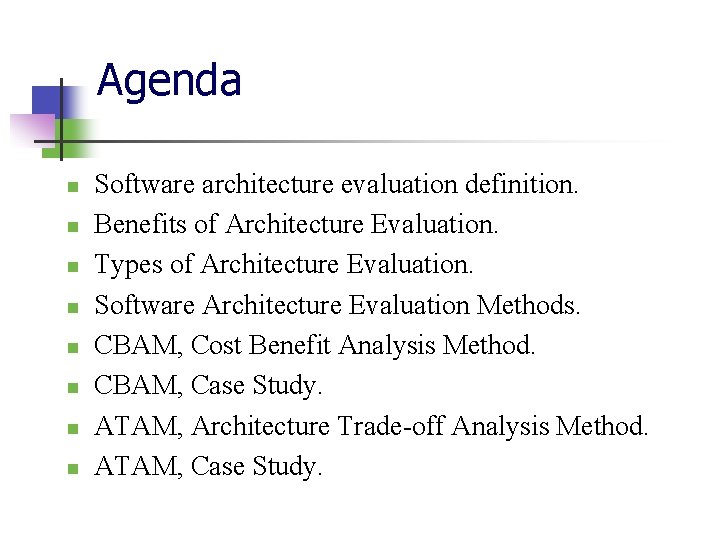 Agenda

- Software architecture evaluation definition.
- Benefits of Architecture Evaluation.
- Types of Architecture Evaluation.
- Software Architecture Evaluation Methods.
- CBAM, Cost Benefit Analysis Method.
- CBAM, Case Study.
- ATAM, Architecture Trade-off Analysis Method.
- ATAM, Case Study.